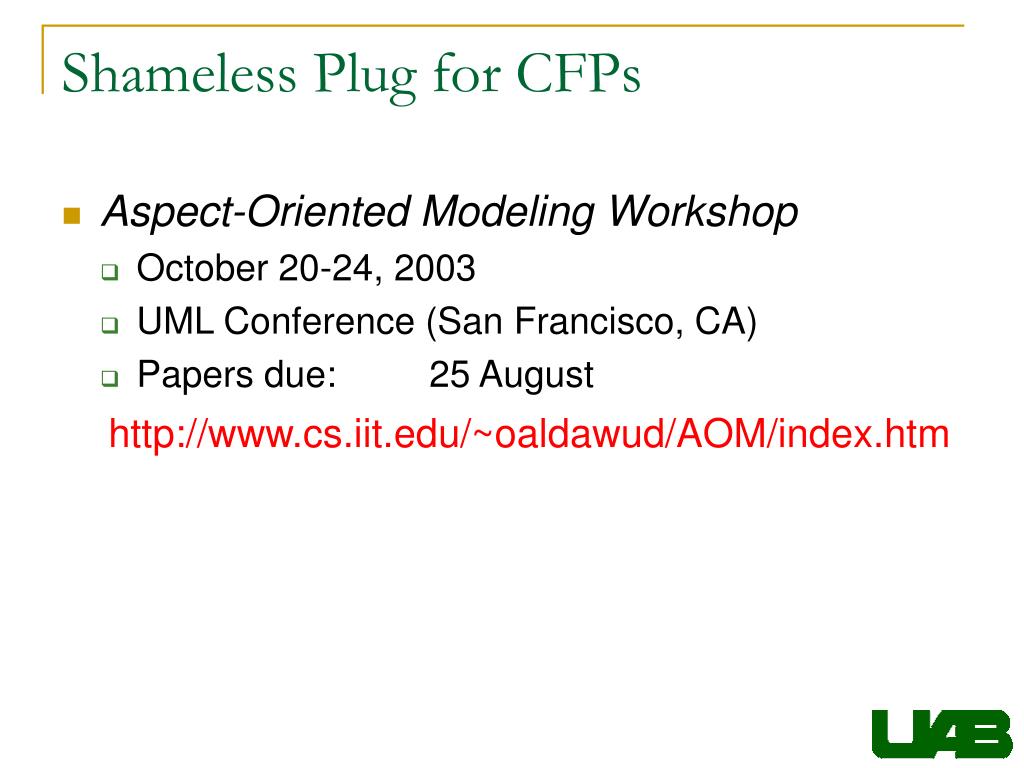 Shameless Plug for CFPs

Aspect-Oriented Modeling Workshop

October 20-24, 2003

UML Conference (San Francisco, CA)

Papers due: 25 August

http://www.cs.iit.edu/~oaldawud/AOM/index.htm

UAB